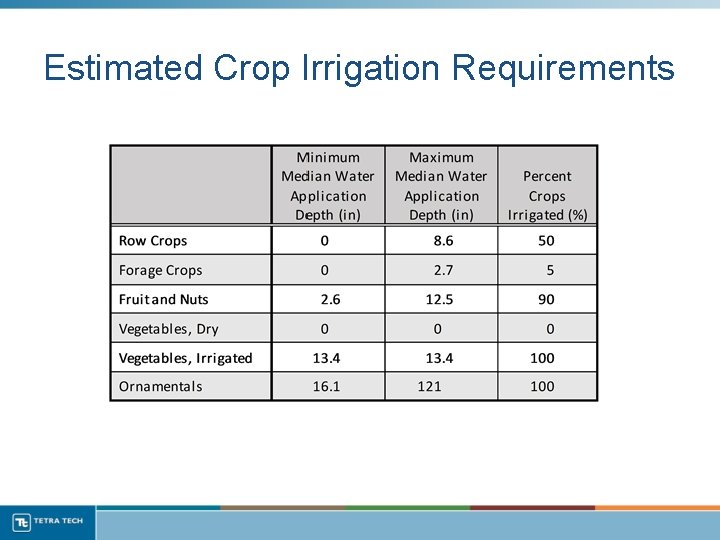 Estimated Crop Irrigation Requirements

| | Minimum Median Water Application Depth (in) | Maximum Median Water Application Depth (in) | Percent Crops Irrigated (%) |
|---|---|---|---|
| Row Crops | 0 | 8.6 | 50 |
| Forage Crops | 0 | 2.7 | 5 |
| Fruit and Nuts | 2.6 | 12.5 | 90 |
| Vegetables, Dry | 0 | 0 | 0 |
| Vegetables, Irrigated | 13.4 | 13.4 | 100 |
| Ornamentals | 16.1 | 121 | 100 |

TETRA TECH